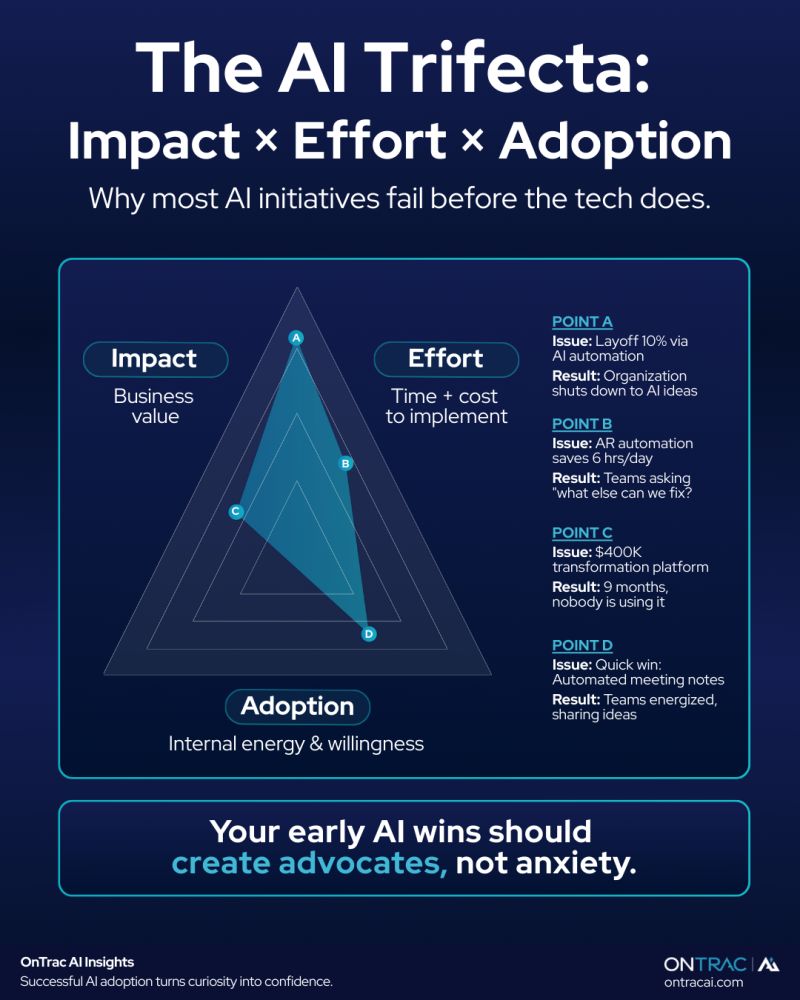 The AI Trifecta:
Impact × Effort × Adoption

Why most AI initiatives fail before the tech does.

Impact
Business value

Effort
Time + cost to implement

A
B
C
D

Adoption
Internal energy & willingness

POINT A
Issue: Layoff 10% via AI automation
Result: Organization shuts down to AI ideas

POINT B
Issue: AR automation saves 6 hrs/day
Result: Teams asking "what else can we fix?

POINT C
Issue: $400K transformation platform
Result: 9 months, nobody is using it

POINT D
Issue: Quick win: Automated meeting notes
Result: Teams energized, sharing ideas

Your early AI wins should create advocates, not anxiety.

OnTrac AI Insights
Successful AI adoption turns curiosity into confidence.

ONTRAC
ontracai.com